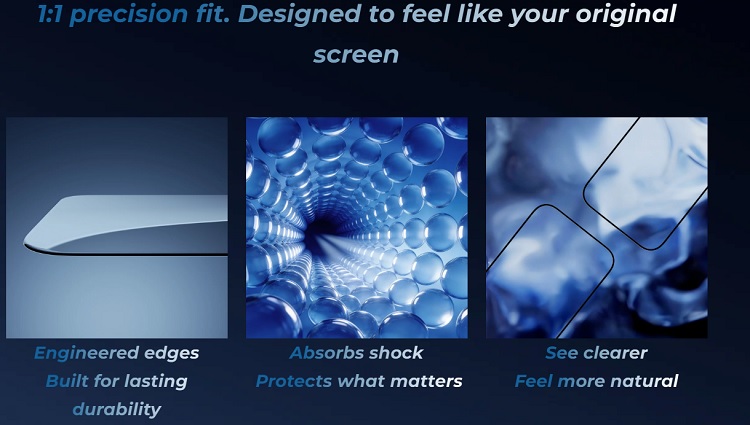 1:1 precision fit. Designed to feel like your original screen

Engineered edges
Built for lasting durability

Absorbs shock
Protects what matters

See clearer
Feel more natural